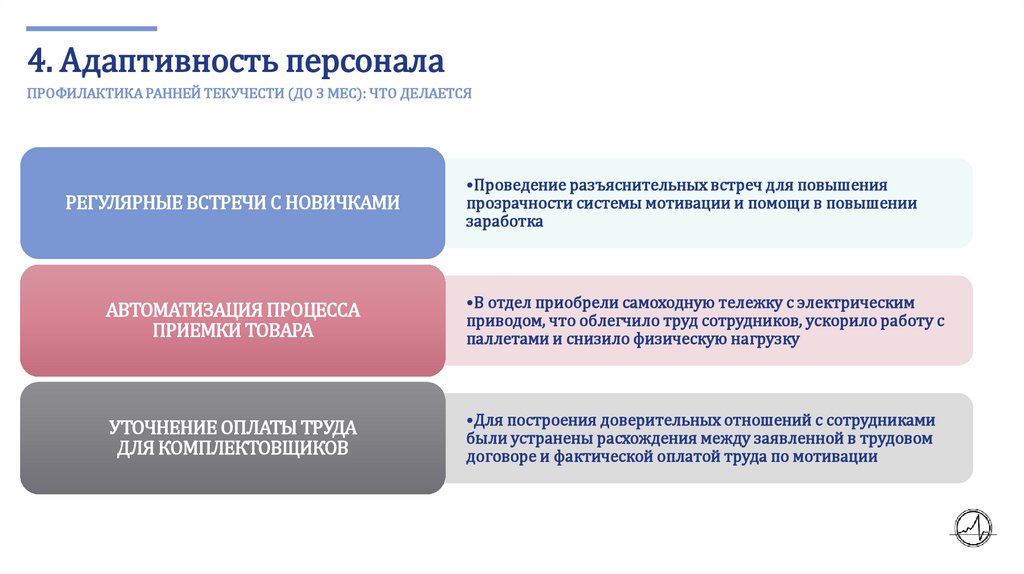 4. Адаптивность персонала

ПРОФИЛАКТИКА РАННЕЙ ТЕКУЧЕСТИ (ДО 3 МЕС): ЧТО ДЕЛАЕТСЯ

РЕГУЛЯРНЫЕ ВСТРЕЧИ С НОВИЧКАМИ

•Проведение разъяснительных встреч для повышения прозрачности системы мотивации и помощи в повышении заработка

АВТОМАТИЗАЦИЯ ПРОЦЕССА ПРИЕМКИ ТОВАРА

•В отдел приобрели самоходную тележку с электрическим приводом, что облегчило труд сотрудников, ускорило работу с паллетами и снизило физическую нагрузку

УТОЧНЕНИЕ ОПЛАТЫ ТРУДА ДЛЯ КОМПЛЕКТОВЩИКОВ

•Для построения доверительных отношений с сотрудниками были устранены расхождения между заявленной в трудовом договоре и фактической оплатой труда по мотивации